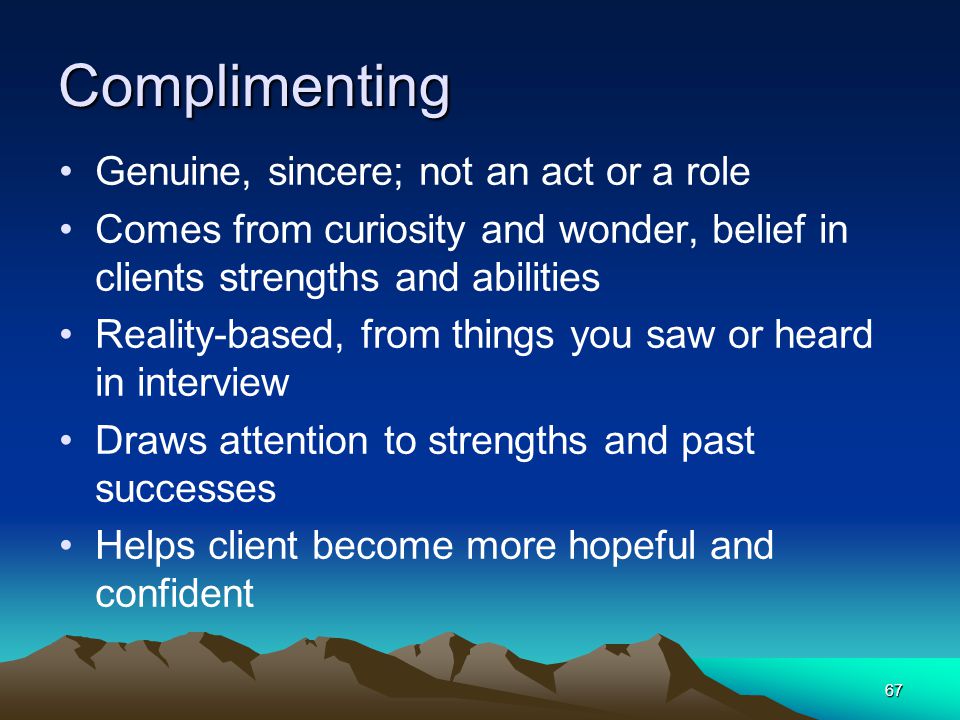 Complimenting

• Genuine, sincere; not an act or a role
• Comes from curiosity and wonder, belief in clients strengths and abilities
• Reality-based, from things you saw or heard in interview
• Draws attention to strengths and past successes
• Helps client become more hopeful and confident

67